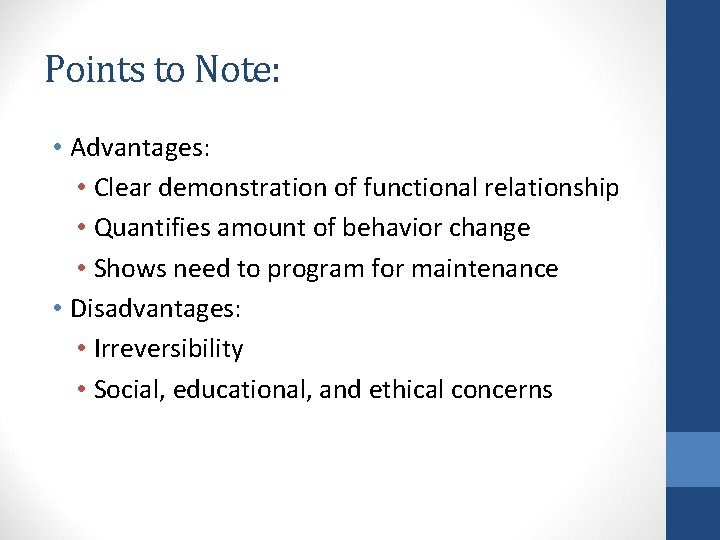 Points to Note:

• Advantages:
  • Clear demonstration of functional relationship
  • Quantifies amount of behavior change
  • Shows need to program for maintenance
• Disadvantages:
  • Irreversibility
  • Social, educational, and ethical concerns